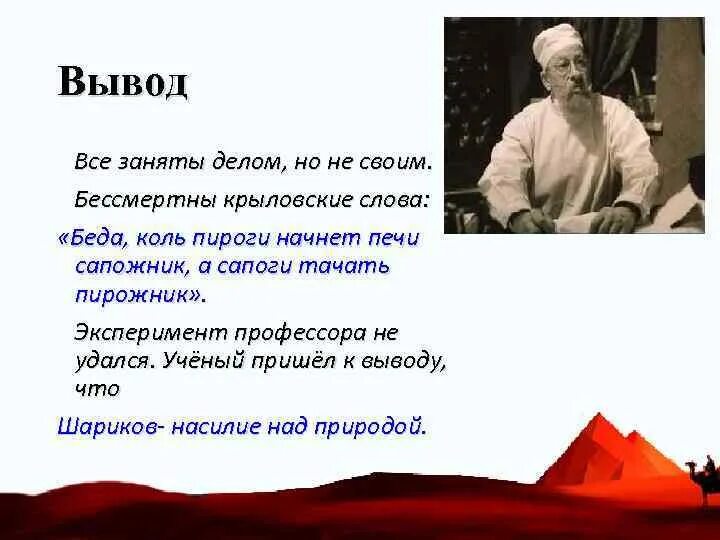 Вывод

Все заняты делом, но не своим.

Бессмертны крыловские слова:

«Беда, коль пироги начнет печи сапожник, а сапоги тачать пирожник».

Эксперимент профессора не удался. Учёный пришёл к выводу, что

Шариков- насилие над природой.